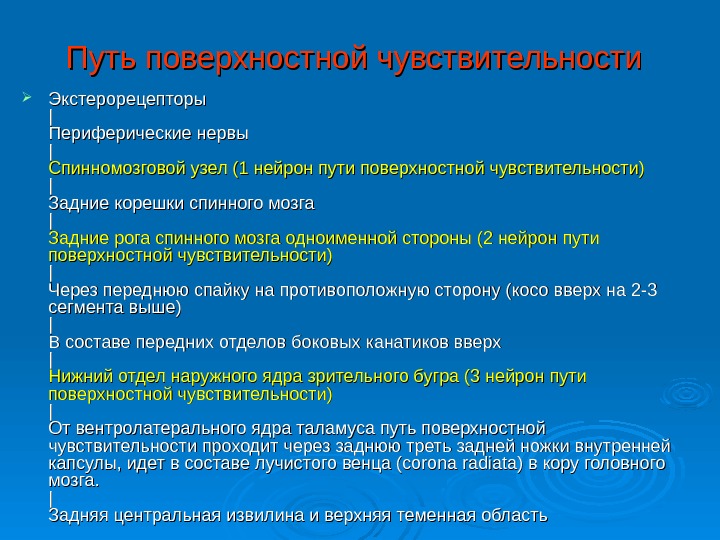 Путь поверхностной чувствительности

Экстерорецепторы
|
Периферические нервы
|
Спинномозговой узел (1 нейрон пути поверхностной чувствительности)
|
Задние корешки спинного мозга
|
Задние рога спинного мозга одноименной стороны (2 нейрон пути поверхностной чувствительности)
|
Через переднюю спайку на противоположную сторону (косо вверх на 2-3 сегмента выше)
|
В составе передних отделов боковых канатиков вверх
|
Нижний отдел наружного ядра зрительного бугра (3 нейрон пути поверхностной чувствительности)
|
От вентролатерального ядра таламуса путь поверхностной чувствительности проходит через заднюю треть задней ножки внутренней капсулы, идет в составе лучистого венца (corona radiata) в кору головного мозга.
|
Задняя центральная извилина и верхняя теменная область